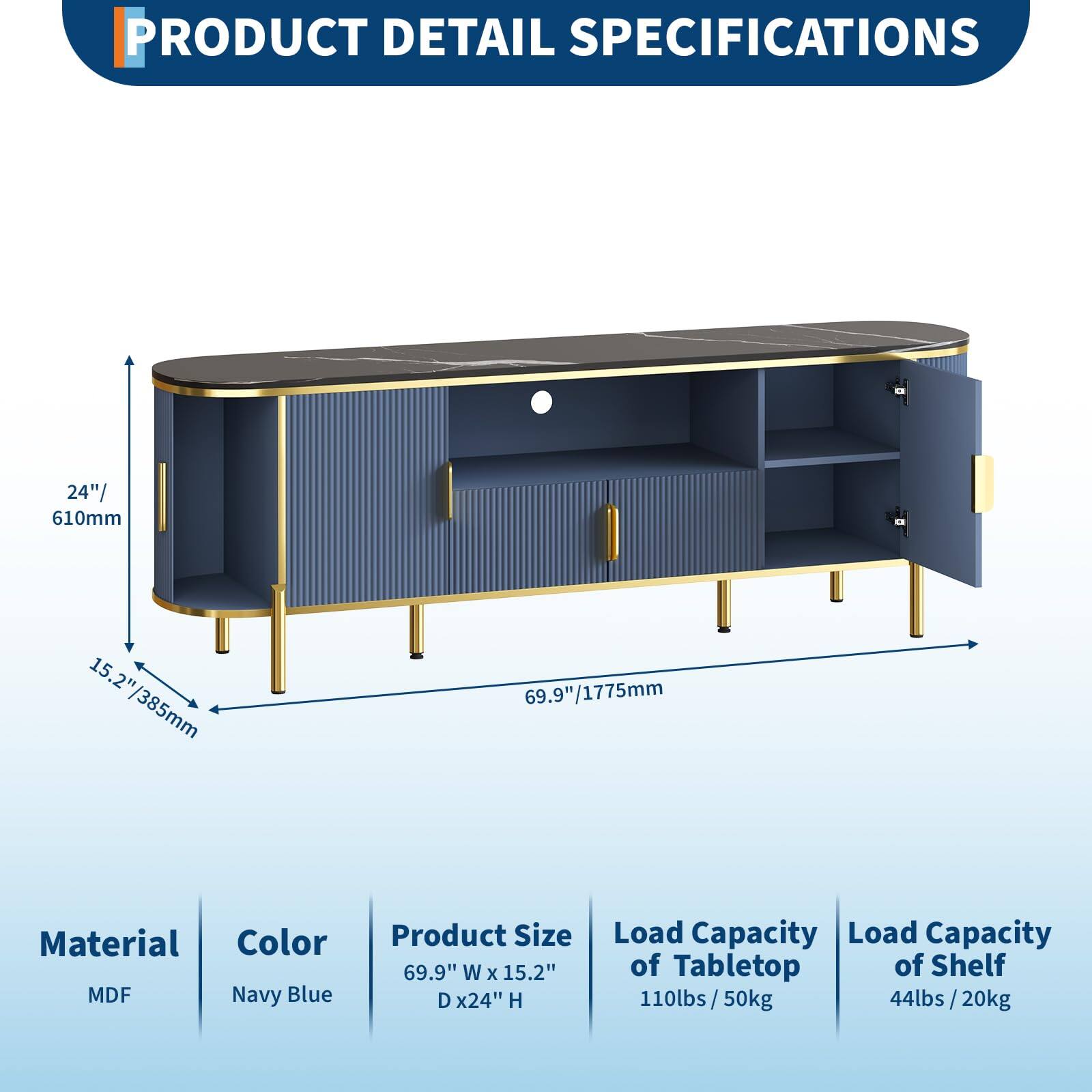 PRODUCT DETAIL SPECIFICATIONS

24"/
610mm

15.2"/385mm

69.9"/1775mm

Material
MDF

Color
Navy Blue

Product Size
69.9" W x 15.2" D x24" H

Load Capacity of Tabletop
110lbs / 50kg

Load Capacity of Shelf
44lbs / 20kg